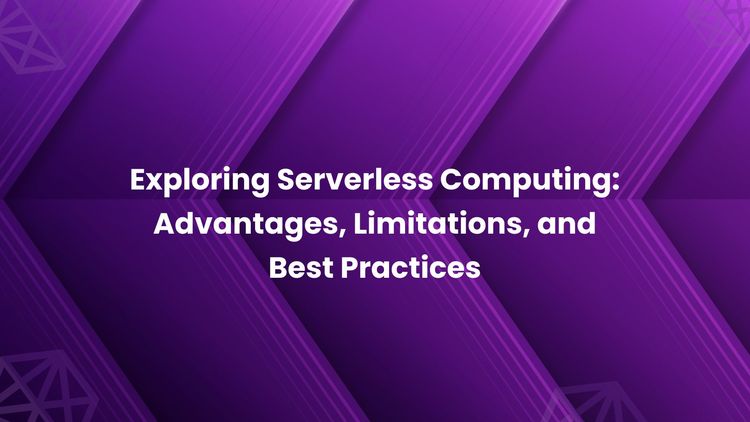 Exploring Serverless Computing: Advantages, Limitations, and Best Practices